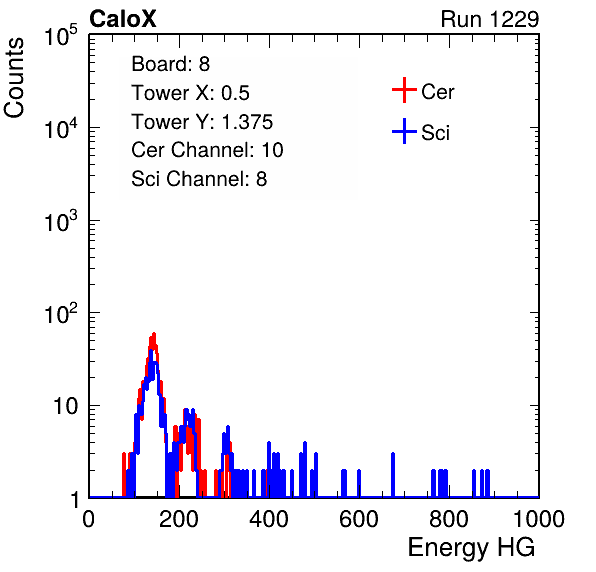 CaloX
Run 1229

Counts

$10^5$
$10^4$
$10^3$
$10^2$
10
1

Board: 8
Tower X: 0.5
Tower Y: 1.375
Cer Channel: 10
Sci Channel: 8

Cer
Sci

0
200
400
600
800
1000

Energy HG